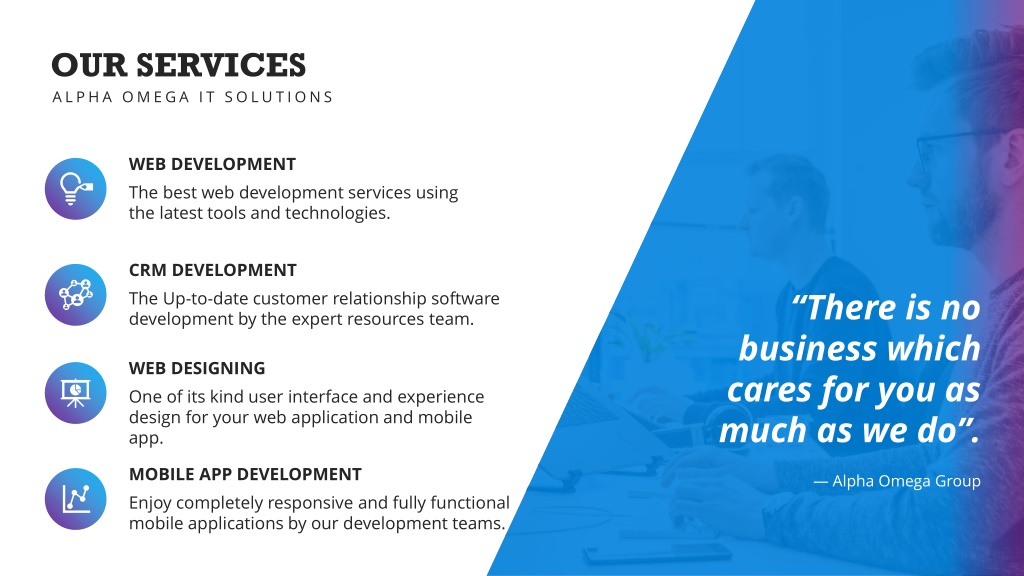 OUR SERVICES
ALPHA OMEGA IT SOLUTIONS

WEB DEVELOPMENT
The best web development services using the latest tools and technologies.

CRM DEVELOPMENT
The Up-to-date customer relationship software development by the expert resources team.

WEB DESIGNING
One of its kind user interface and experience design for your web application and mobile app.

MOBILE APP DEVELOPMENT
Enjoy completely responsive and fully functional mobile applications by our development teams.

“There is no business which cares for you as much as we do”.

— Alpha Omega Group